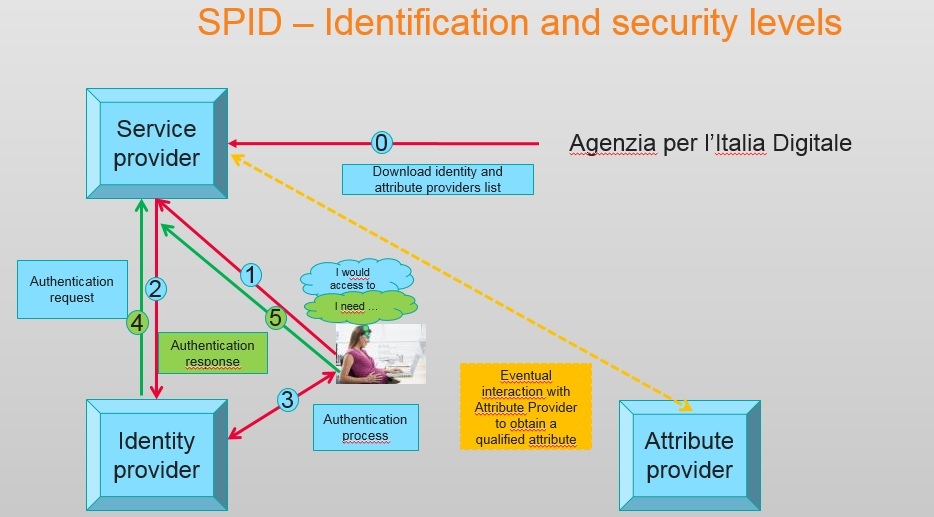 SPID – Identification and security levels

Service provider

0

Agenzia per l'Italia Digitale

Download identity and attribute providers list

Authentication request

2

4

1

5

I would access to

I need …

Authentication response

3

Authentication process

Eventual interaction with Attribute Provider to obtain a qualified attribute

Identity provider

Attribute provider